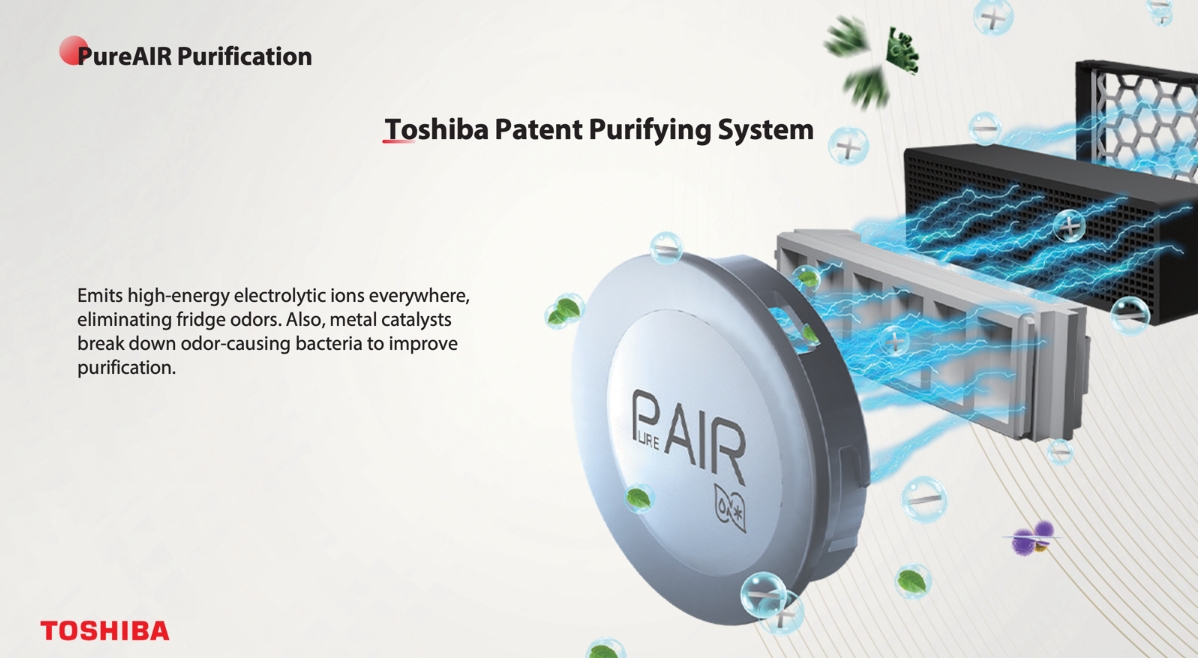 PureAIR Purification

Toshiba Patent Purifying System

Emits high-energy electrolytic ions everywhere, eliminating fridge odors. Also, metal catalysts break down odor-causing bacteria to improve purification.

PURE AIR

TOSHIBA